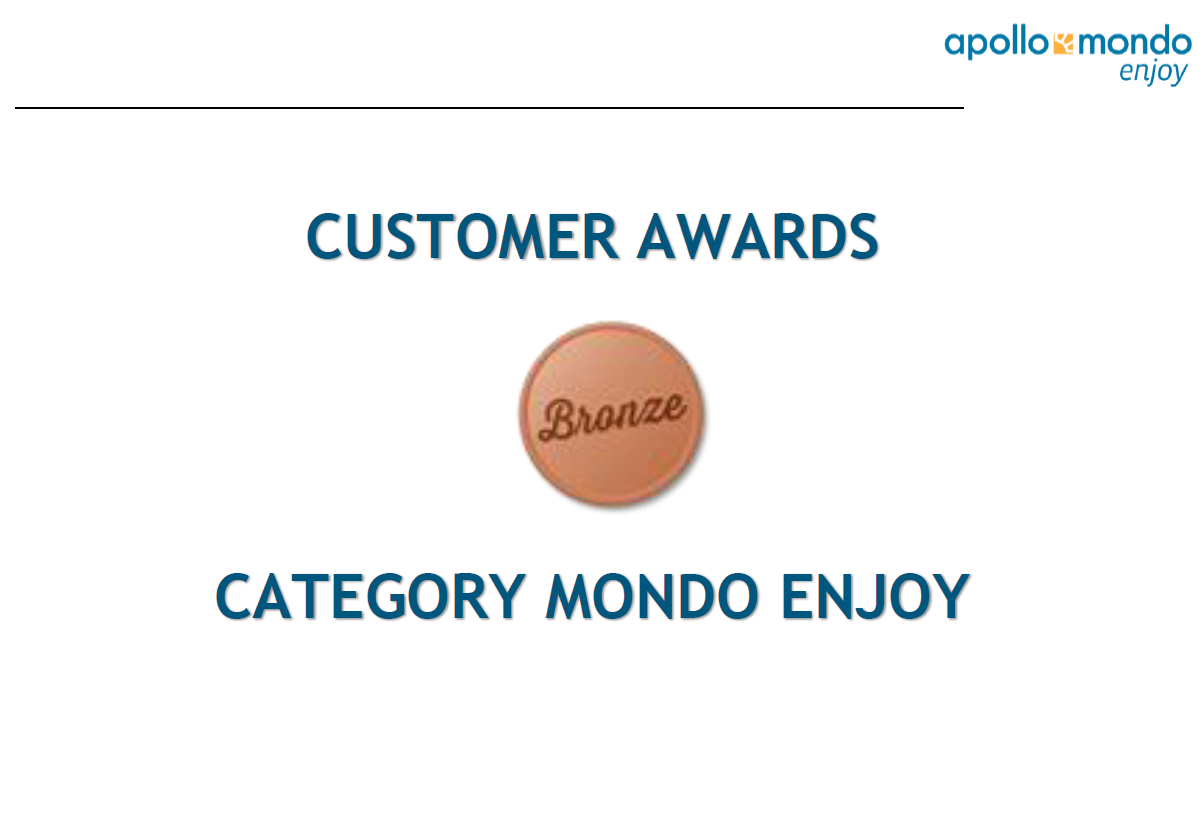 apollo mondo
enjoy

CUSTOMER AWARDS

Bronze

CATEGORY MONDO ENJOY